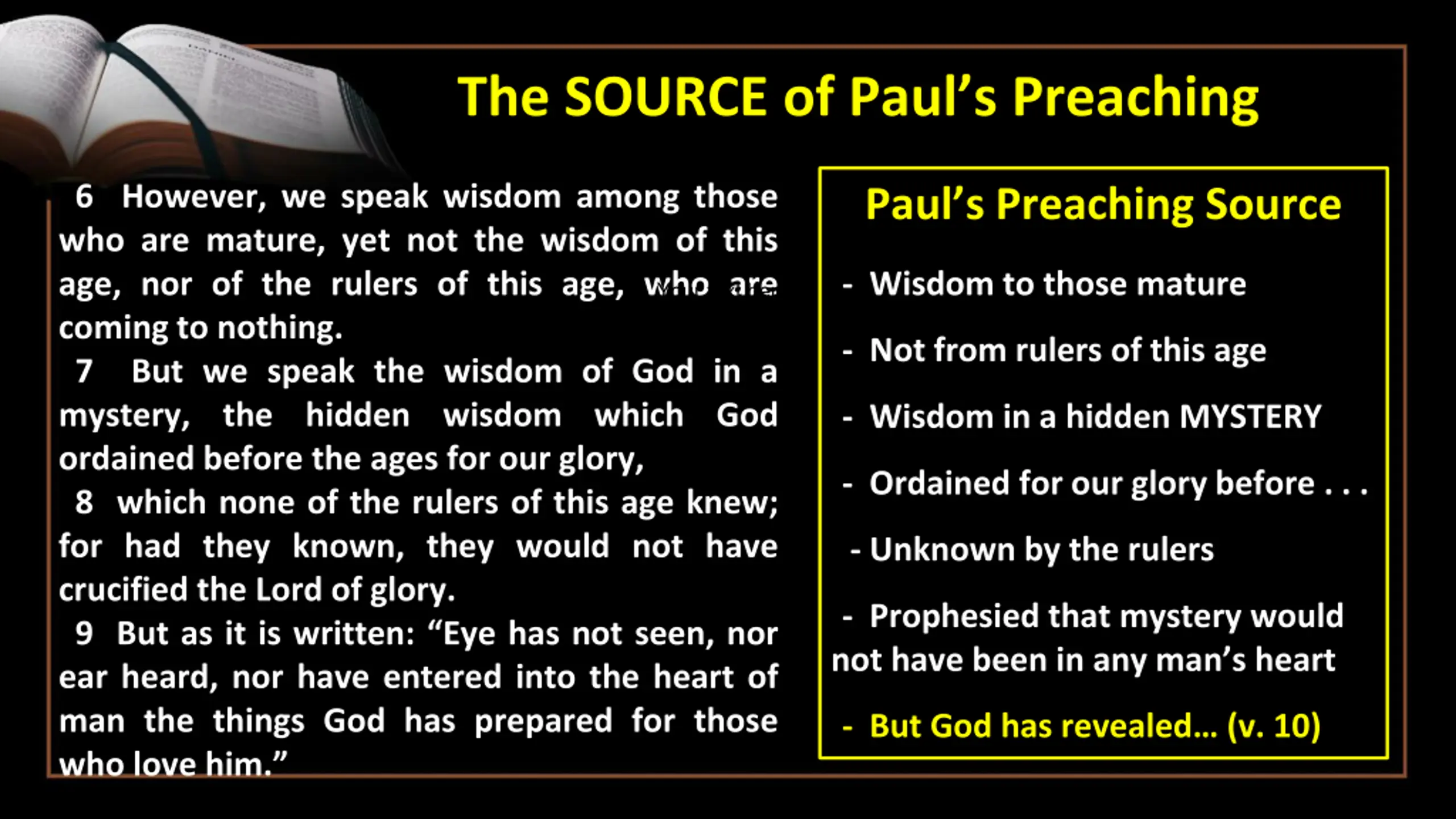 The SOURCE of Paul's Preaching

6 However, we speak wisdom among those who are mature, yet not the wisdom of this age, nor of the rulers of this age, who are coming to nothing.
7 But we speak the wisdom of God in a mystery, the hidden wisdom which God ordained before the ages for our glory,
8 which none of the rulers of this age knew; for had they known, they would not have crucified the Lord of glory.
9 But as it is written: "Eye has not seen, nor ear heard, nor have entered into the heart of man the things God has prepared for those who love him."

Paul's Preaching Source

- Wisdom to those mature
- Not from rulers of this age
- Wisdom in a hidden MYSTERY
- Ordained for our glory before . . .
- Unknown by the rulers
- Prophesied that mystery would not have been in any man's heart
- But God has revealed... (v. 10)